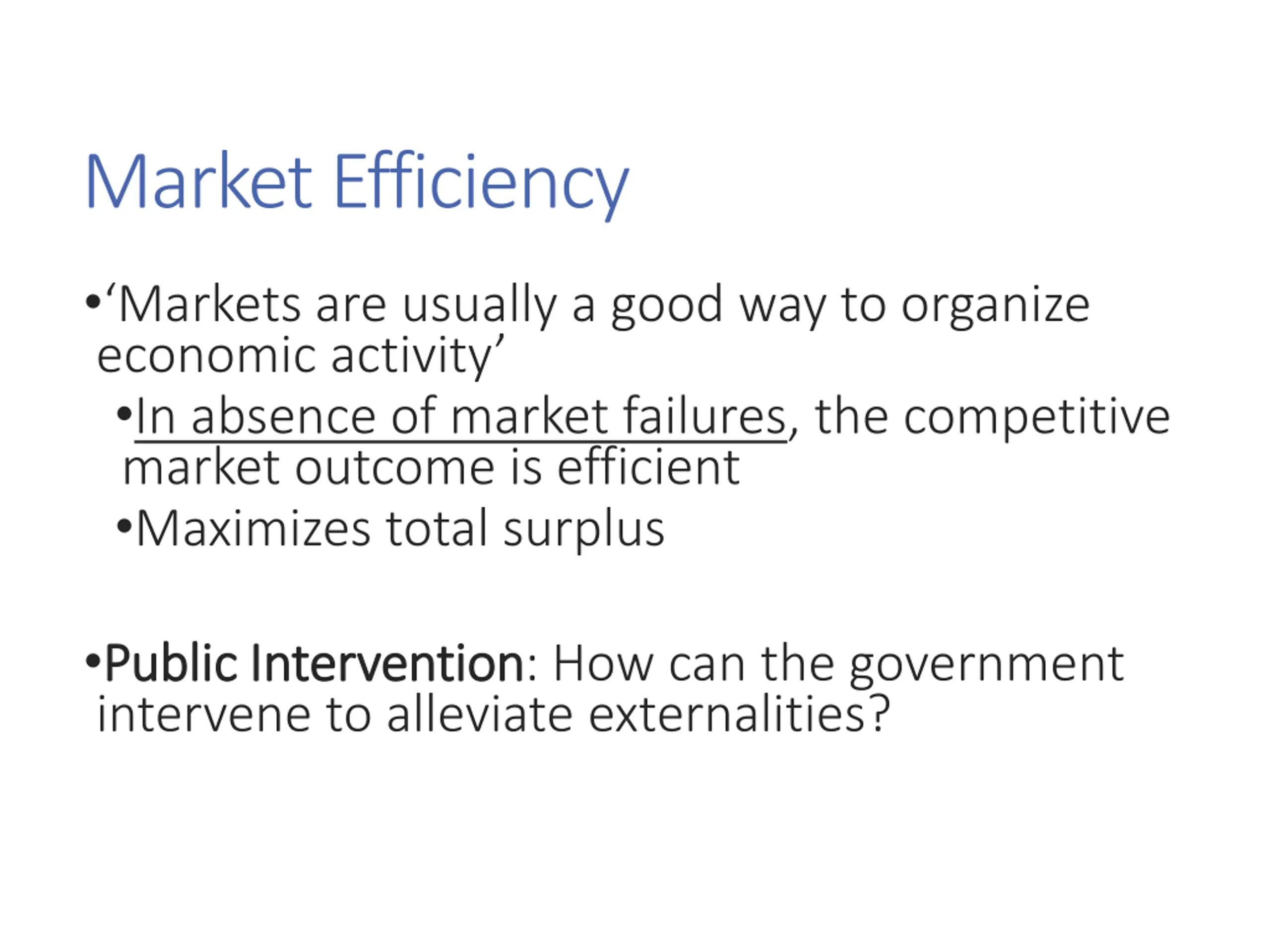 Market Efficiency

•‘Markets are usually a good way to organize economic activity’

•In absence of market failures, the competitive market outcome is efficient

•Maximizes total surplus

•Public Intervention: How can the government intervene to alleviate externalities?